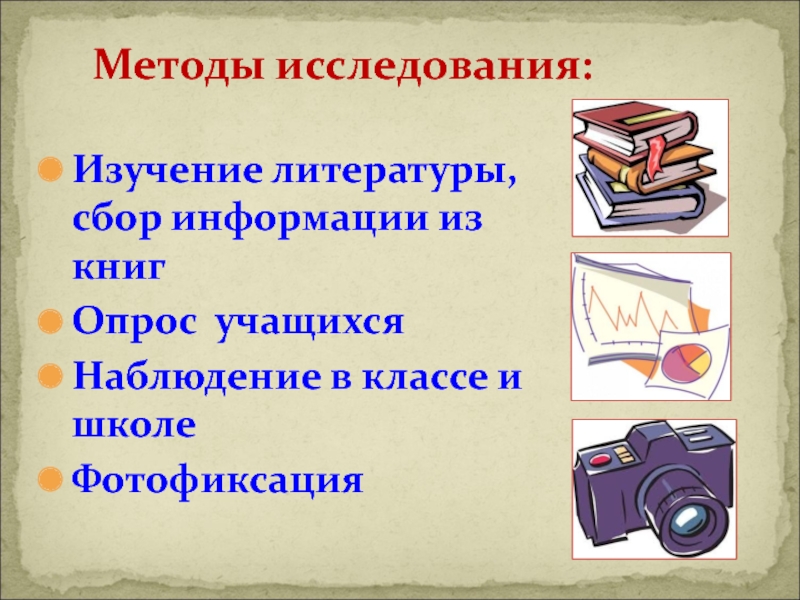 Методы исследования:

Изучение литературы, сбор информации из книг

Опрос учащихся

Наблюдение в классе и школе

Фотофиксация